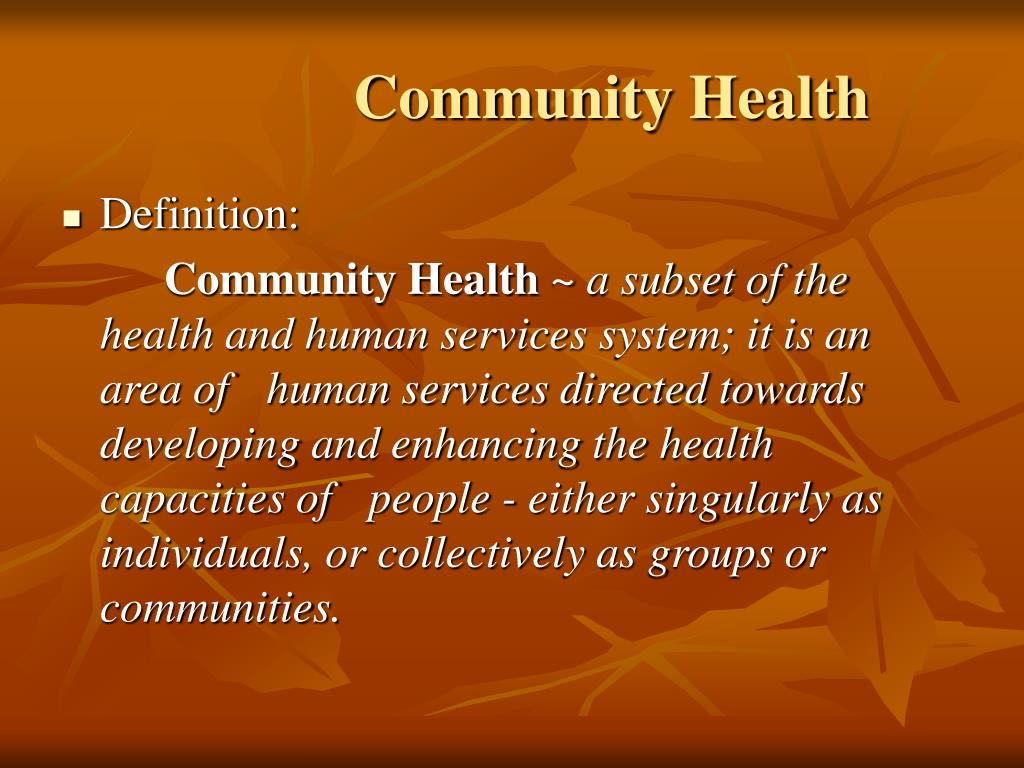 Community Health

• Definition:

Community Health ~ a subset of the health and human services system; it is an area of human services directed towards developing and enhancing the health capacities of people - either singularly as individuals, or collectively as groups or communities.